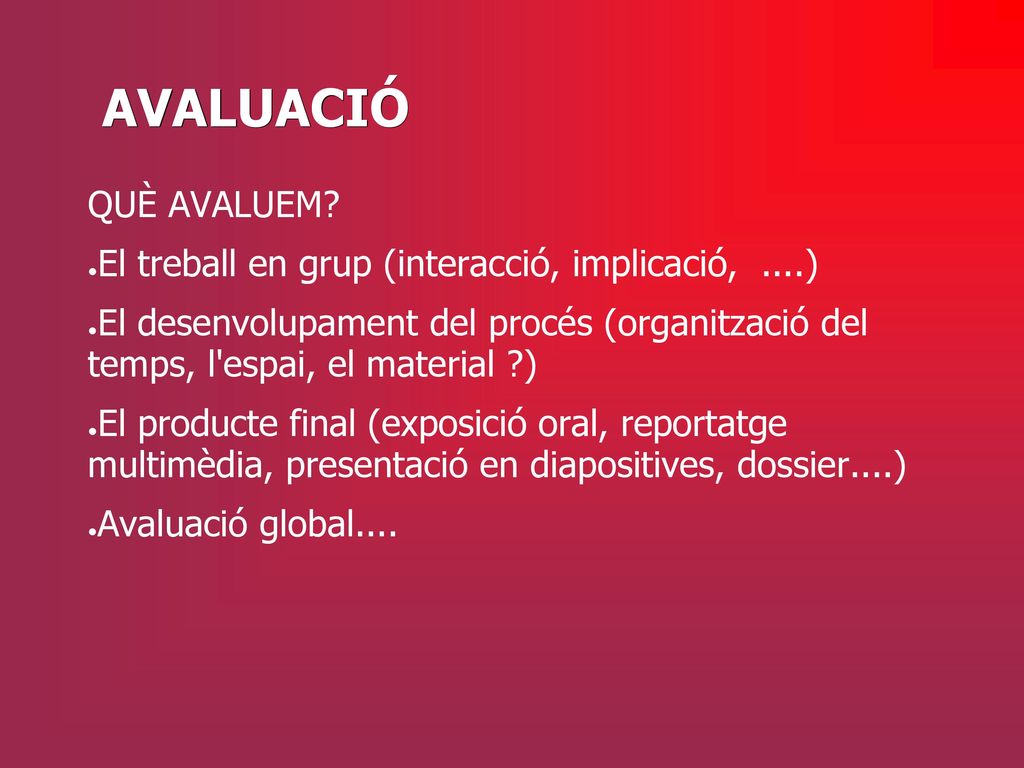 AVALUACIÓ

QUÈ AVALUEM?

●El treball en grup (interacció, implicació, ....)

●El desenvolupament del procés (organització del temps, l'espai, el material ?)

●El producte final (exposició oral, reportatge multimèdia, presentació en diapositives, dossier....)

●Avaluació global....